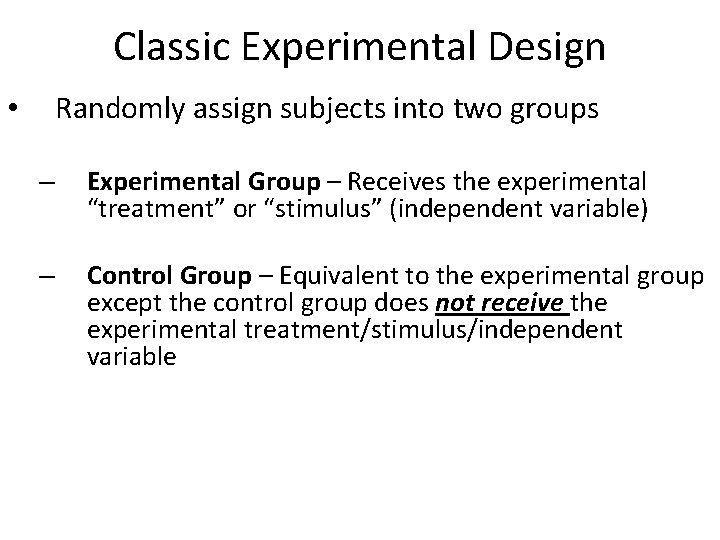 Classic Experimental Design

• Randomly assign subjects into two groups

– Experimental Group – Receives the experimental “treatment” or “stimulus” (independent variable)

– Control Group – Equivalent to the experimental group except the control group does not receive the experimental treatment/stimulus/independent variable